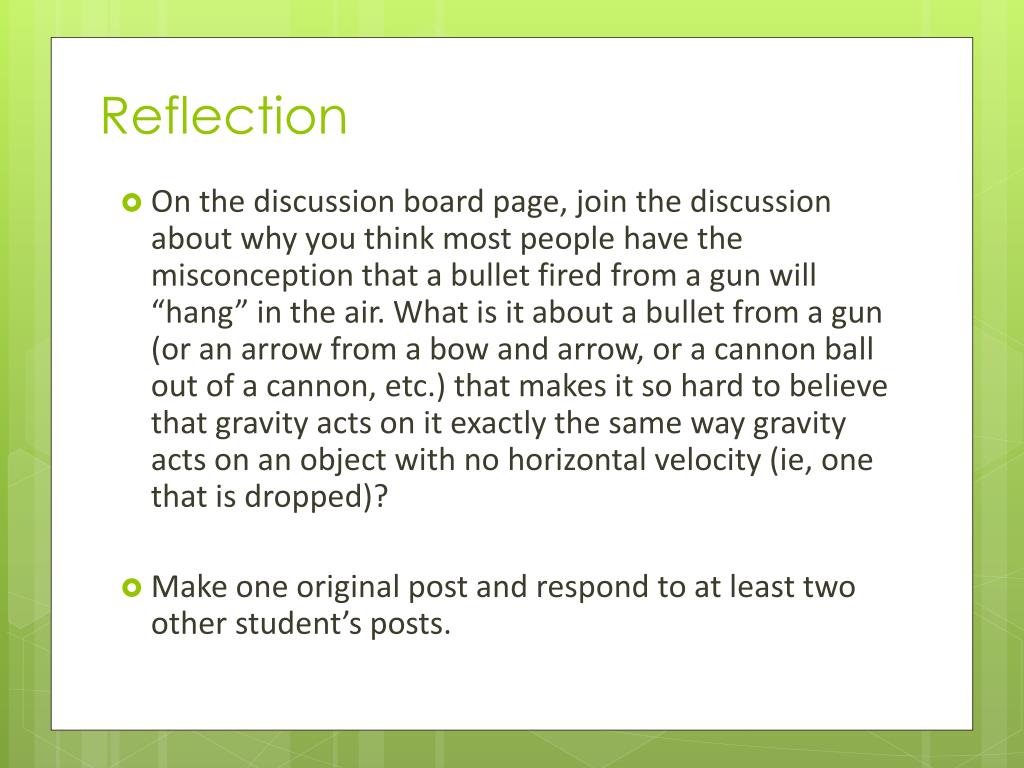 Reflection

On the discussion board page, join the discussion about why you think most people have the misconception that a bullet fired from a gun will “hang” in the air. What is it about a bullet from a gun (or an arrow from a bow and arrow, or a cannon ball out of a cannon, etc.) that makes it so hard to believe that gravity acts on it exactly the same way gravity acts on an object with no horizontal velocity (ie, one that is dropped)?

Make one original post and respond to at least two other student’s posts.